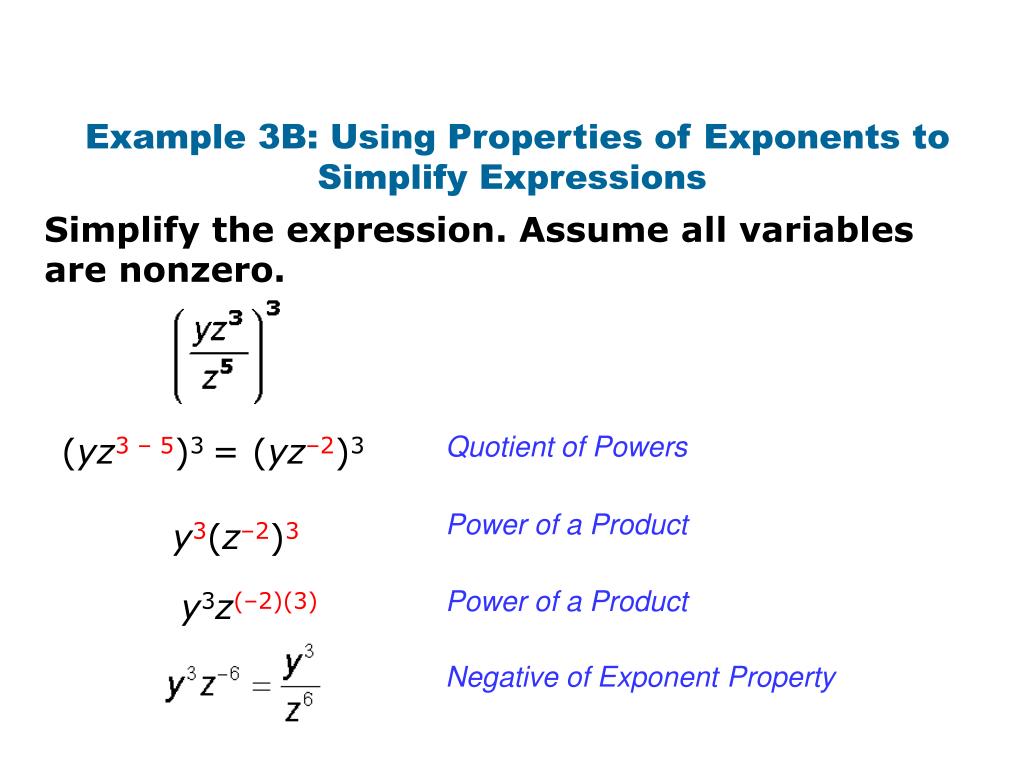 Example 3B: Using Properties of Exponents to Simplify Expressions

Simplify the expression. Assume all variables are nonzero.

$\left(\frac{yz^3}{z^5}\right)^3$

$(yz^{3-5})^3 = (yz^{-2})^3$ Quotient of Powers

$y^3(z^{-2})^3$ Power of a Product

$y^3z^{(-2)(3)}$ Power of a Product

$y^3z^{-6} = \frac{y^3}{z^6}$ Negative of Exponent Property